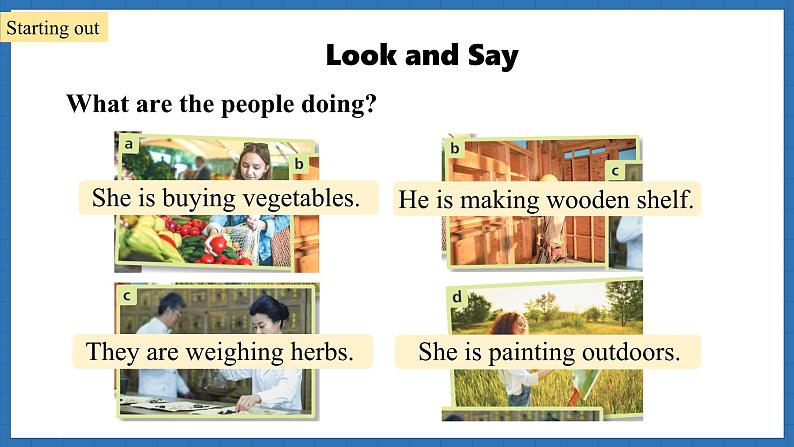 Starting out

Look and Say

What are the people doing?

a
b
She is buying vegetables.

b
c
He is making wooden shelf.

c
They are weighing herbs.

d
She is painting outdoors.